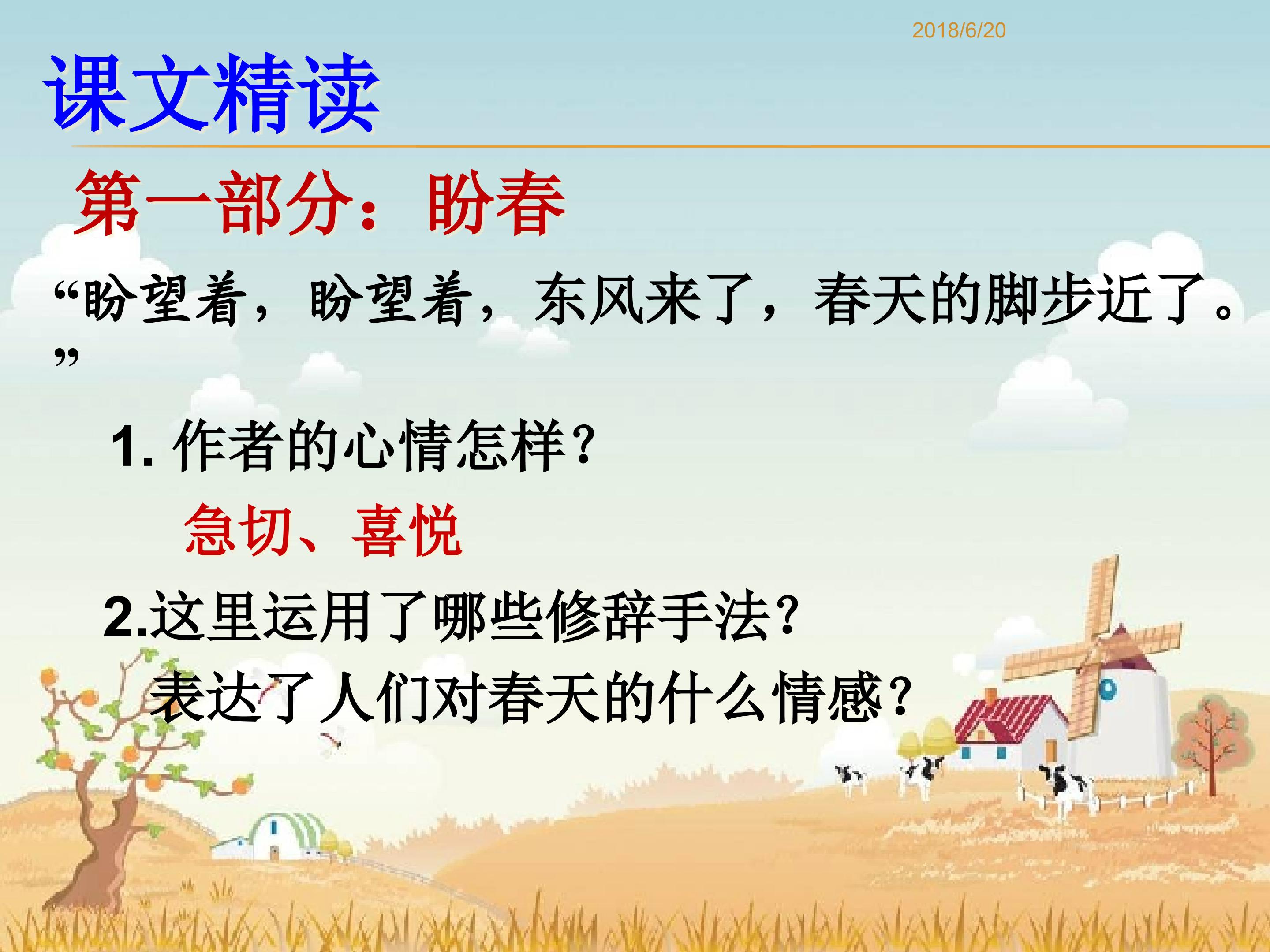 2018/6/20

课文精读

第一部分：盼春

“盼望着，盼望着，东风来了，春天的脚步近了。”

1. 作者的心情怎样？

急切、喜悦

2.这里运用了哪些修辞手法？

表达了人们对春天的什么情感？